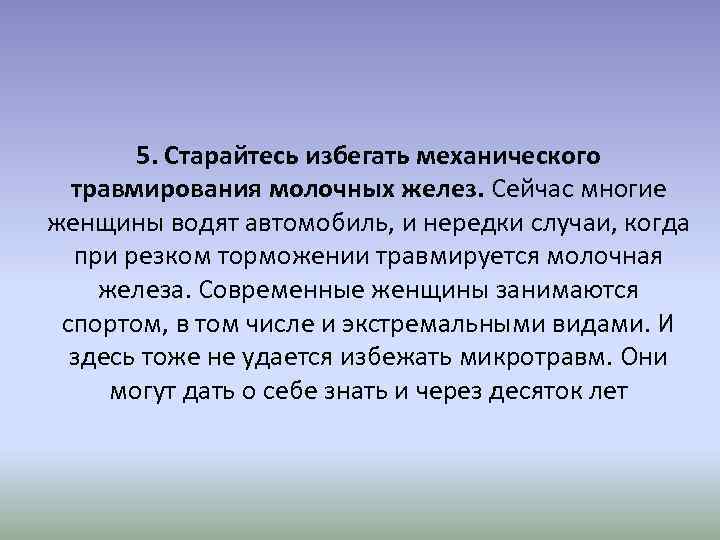 5. Старайтесь избегать механического травмирования молочных желез. Сейчас многие женщины водят автомобиль, и нередки случаи, когда при резком торможении травмируется молочная железа. Современные женщины занимаются спортом, в том числе и экстремальными видами. И здесь тоже не удается избежать микротравм. Они могут дать о себе знать и через десяток лет